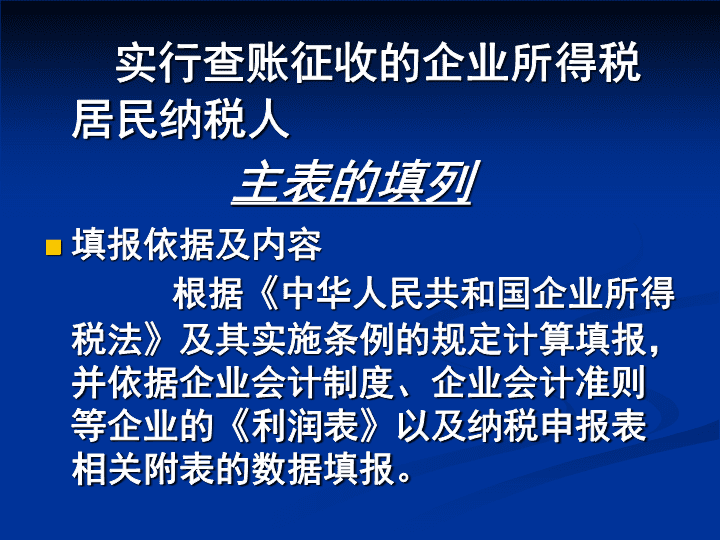 实行查账征收的企业所得税居民纳税人

主表的填列

填报依据及内容

根据《中华人民共和国企业所得税法》及其实施条例的规定计算填报，并依据企业会计制度、企业会计准则等企业的《利润表》以及纳税申报表相关附表的数据填报。